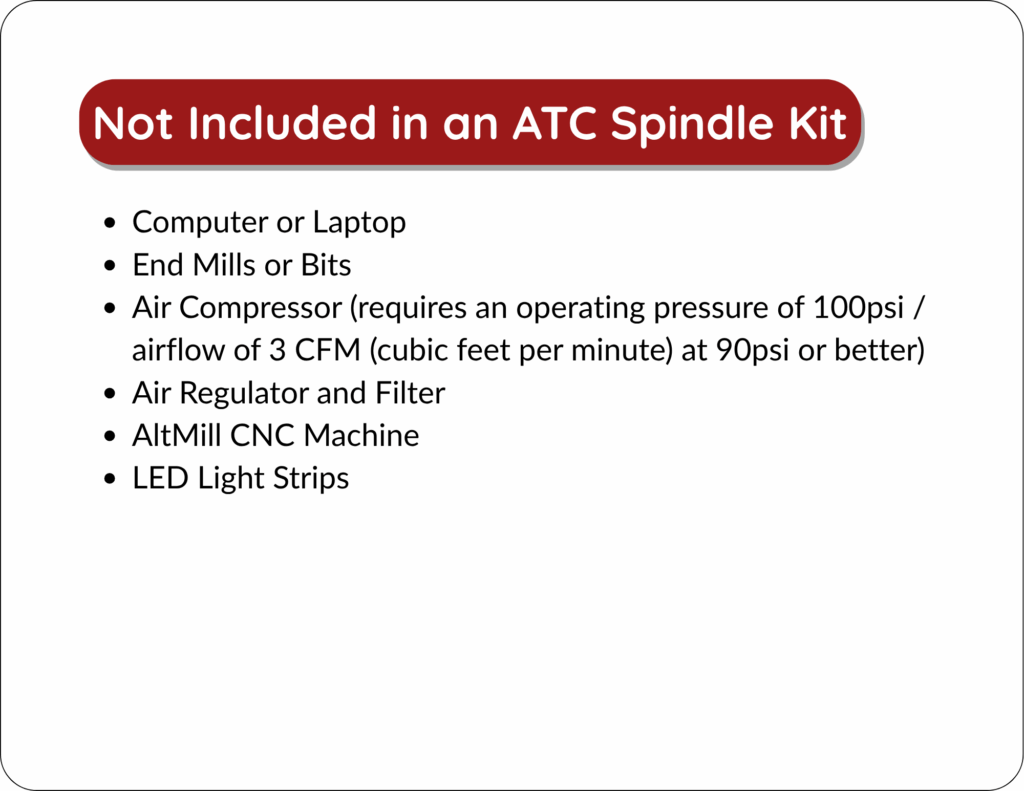 Not Included in an ATC Spindle Kit

- Computer or Laptop
- End Mills or Bits
- Air Compressor (requires an operating pressure of 100psi / airflow of 3 CFM (cubic feet per minute) at 90psi or better)
- Air Regulator and Filter
- AltMill CNC Machine
- LED Light Strips